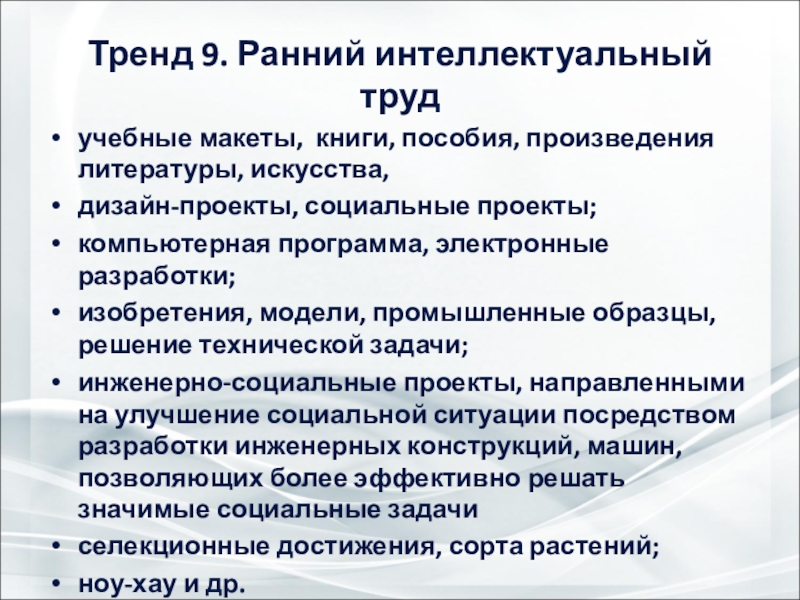 Тренд 9. Ранний интеллектуальный труд

• учебные макеты, книги, пособия, произведения литературы, искусства,
• дизайн-проекты, социальные проекты;
• компьютерная программа, электронные разработки;
• изобретения, модели, промышленные образцы, решение технической задачи;
• инженерно-социальные проекты, направленными на улучшение социальной ситуации посредством разработки инженерных конструкций, машин, позволяющих более эффективно решать значимые социальные задачи
• селекционные достижения, сорта растений;
• ноу-хау и др.